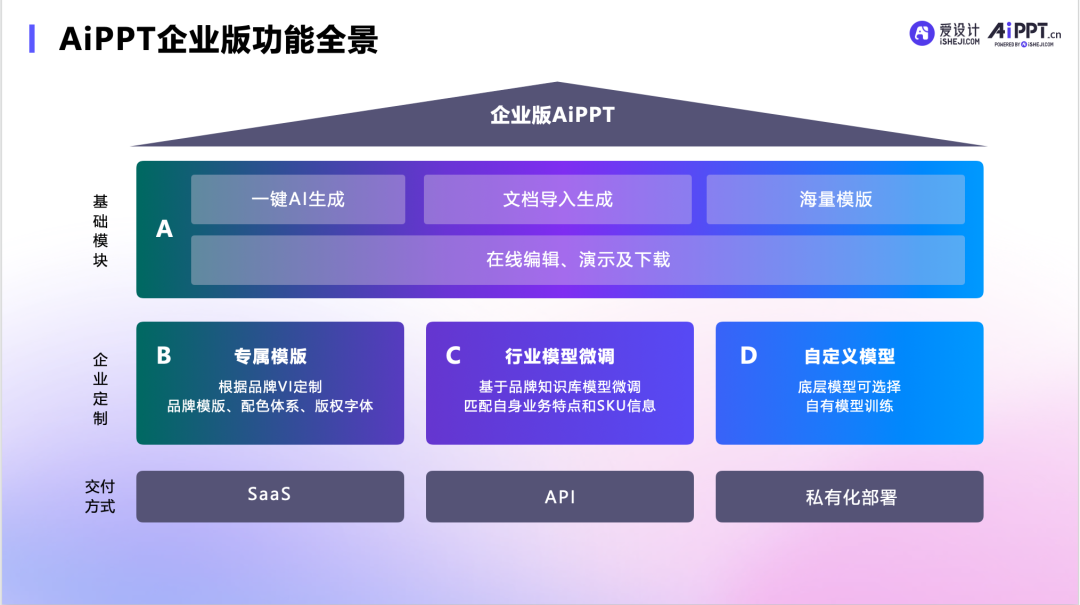 AiPPT企业版功能全景

爱设计 iSHEJI.COM AiPPT.cn POWERED BY iSHEJI.COM

企业版AiPPT

基础模块

A

一键AI生成

文档导入生成

海量模版

在线编辑、演示及下载

企业定制

B 专属模版
根据品牌VI定制
品牌模版、配色体系、版权字体

C 行业模型微调
基于品牌知识库模型微调
匹配自身业务特点和SKU信息

D 自定义模型
底层模型可选择
自有模型训练

交付方式

SaaS

API

私有化部署